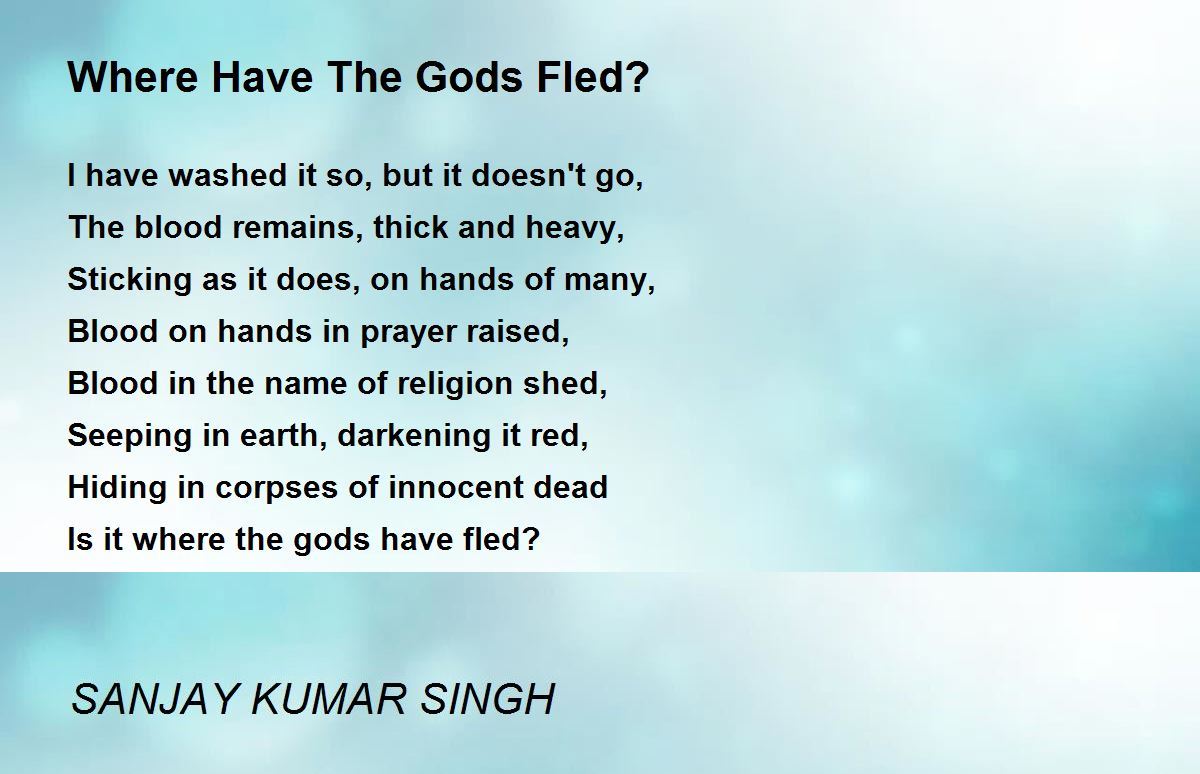 Where Have The Gods Fled?

I have washed it so, but it doesn't go,
The blood remains, thick and heavy,
Sticking as it does, on hands of many,
Blood on hands in prayer raised,
Blood in the name of religion shed,
Seeping in earth, darkening it red,
Hiding in corpses of innocent dead
Is it where the gods have fled?

SANJAY KUMAR SINGH